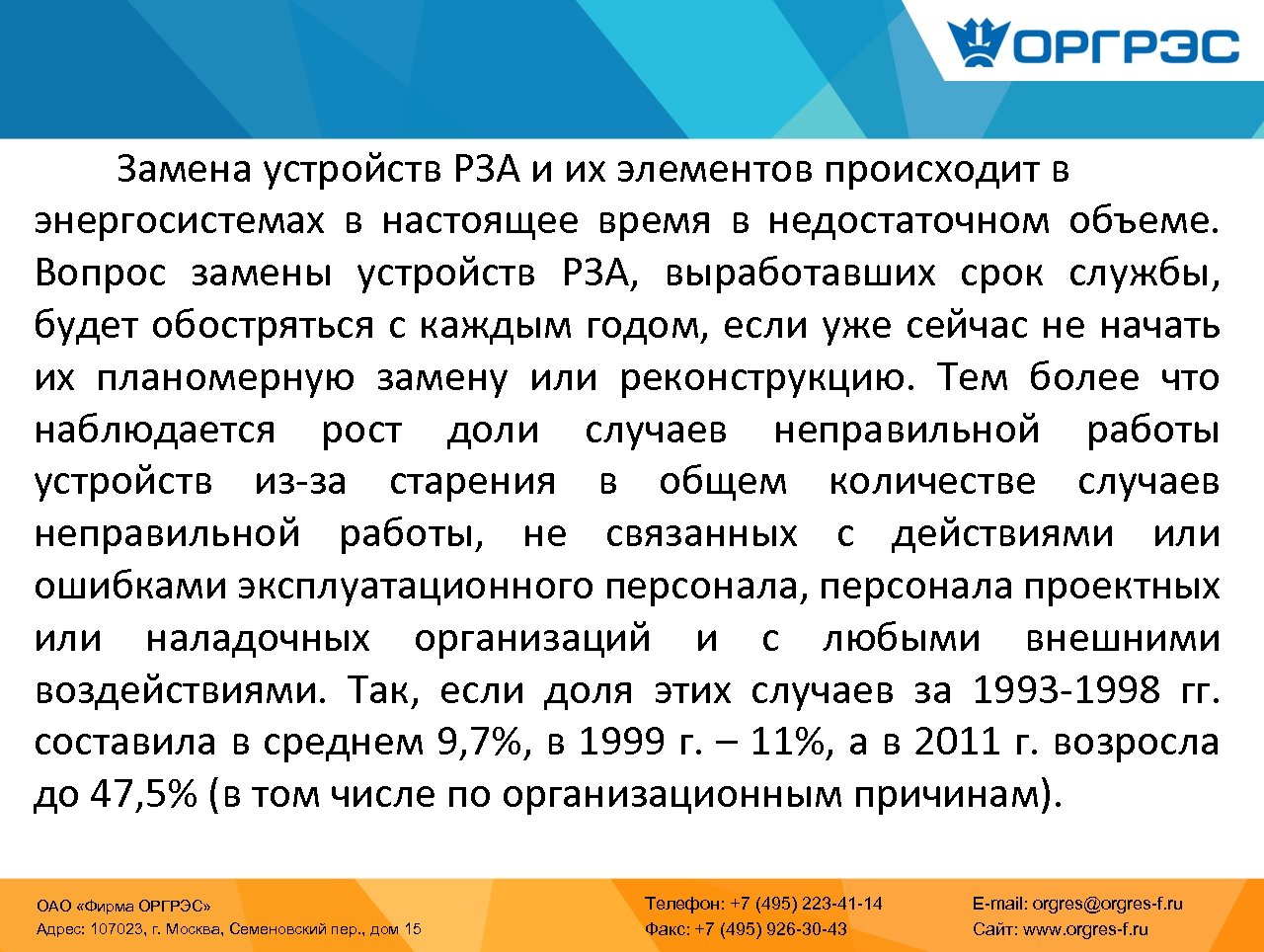 ОРГРЭС

Замена устройств РЗА и их элементов происходит в энергосистемах в настоящее время в недостаточном объеме. Вопрос замены устройств РЗА, выработавших срок службы, будет обостряться с каждым годом, если уже сейчас не начать их планомерную замену или реконструкцию. Тем более что наблюдается рост доли случаев неправильной работы устройств из-за старения в общем количестве случаев неправильной работы, не связанных с действиями или ошибками эксплуатационного персонала, персонала проектных или наладочных организаций и с любыми внешними воздействиями. Так, если доля этих случаев за 1993-1998 гг. составила в среднем 9,7%, в 1999 г. – 11%, а в 2011 г. возросла до 47,5% (в том числе по организационным причинам).

ОАО «Фирма ОРГРЭС»
Адрес: 107023, г. Москва, Семеновский пер., дом 15

Телефон: +7 (495) 223-41-14
Факс: +7 (495) 926-30-43

E-mail: orgres@orgres-f.ru
Сайт: www.orgres-f.ru